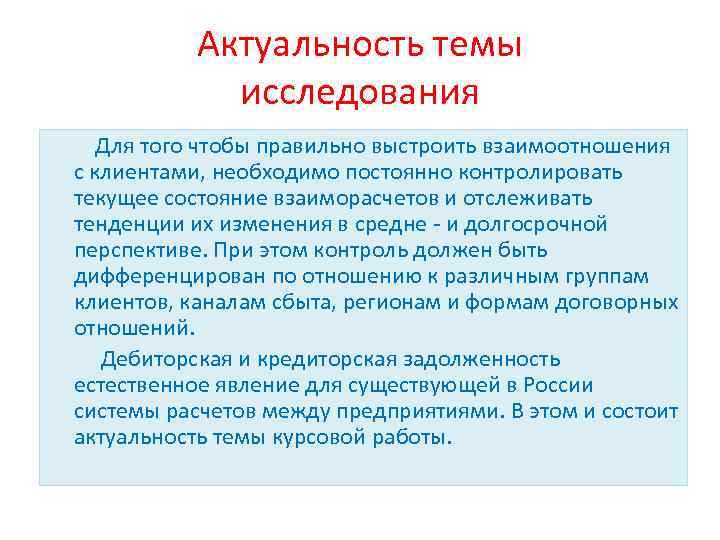 Актуальность темы исследования

Для того чтобы правильно выстроить взаимоотношения с клиентами, необходимо постоянно контролировать текущее состояние взаиморасчетов и отслеживать тенденции их изменения в средне - и долгосрочной перспективе. При этом контроль должен быть дифференцирован по отношению к различным группам клиентов, каналам сбыта, регионам и формам договорных отношений.

Дебиторская и кредиторская задолженность естественное явление для существующей в России системы расчетов между предприятиями. В этом и состоит актуальность темы курсовой работы.